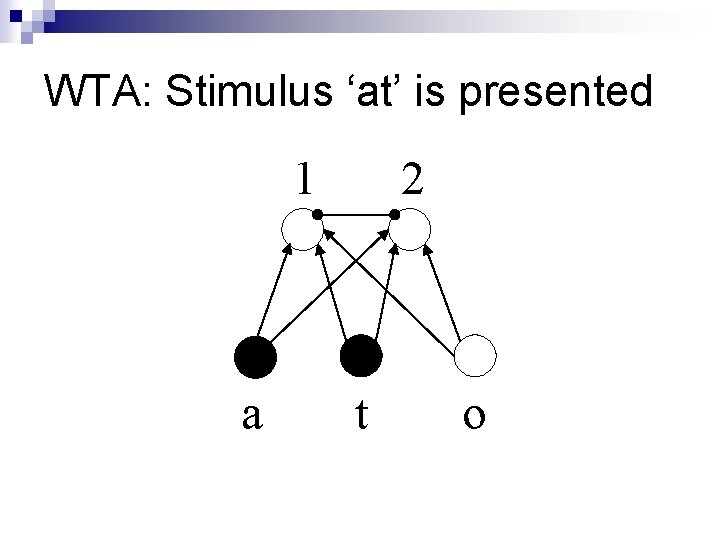 WTA: Stimulus ‘at’ is presented

1 2

a t o